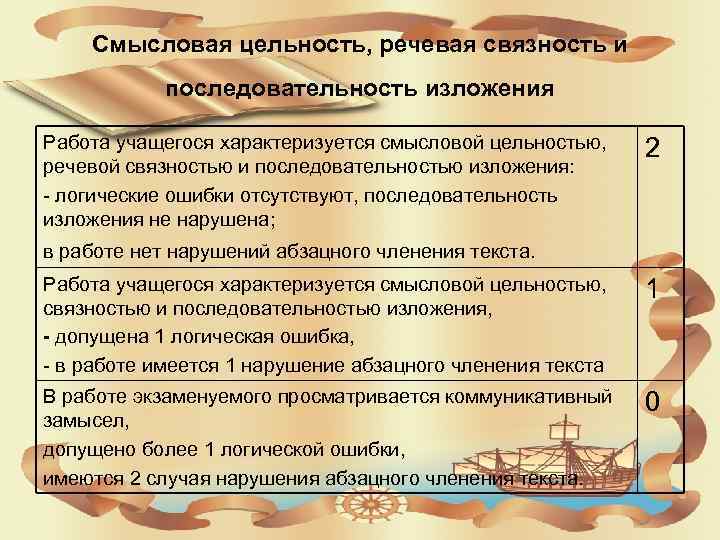 Смысловая цельность, речевая связность и последовательность изложения

| | |
|---|---|
| Работа учащегося характеризуется смысловой цельностью, речевой связностью и последовательностью изложения: - логические ошибки отсутствуют, последовательность изложения не нарушена; в работе нет нарушений абзацного членения текста. | 2 |
| Работа учащегося характеризуется смысловой цельностью, связностью и последовательностью изложения, - допущена 1 логическая ошибка, - в работе имеется 1 нарушение абзацного членения текста | 1 |
| В работе экзаменуемого просматривается коммуникативный замысел, допущено более 1 логической ошибки, имеются 2 случая нарушения абзацного членения текста. | 0 |